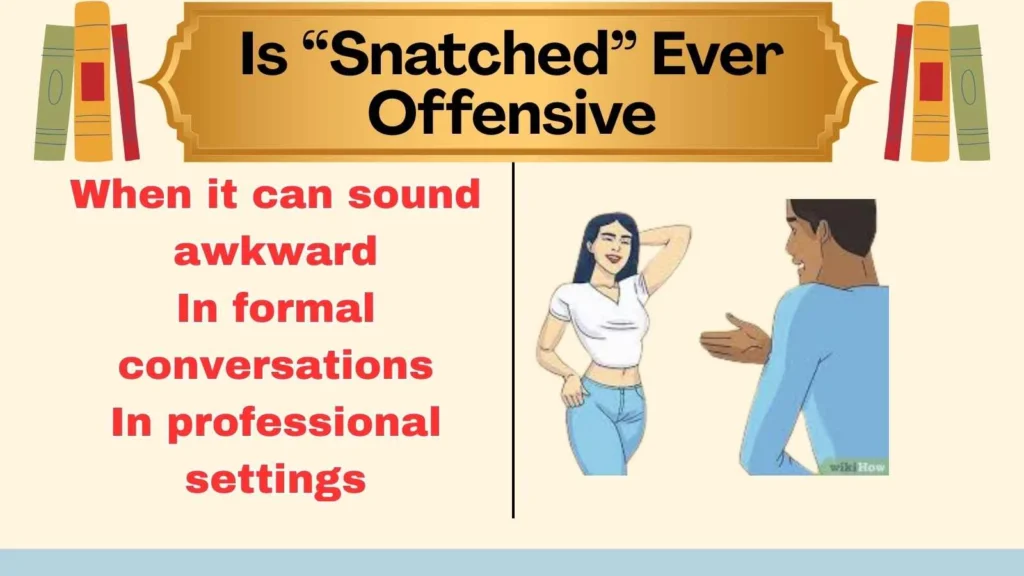 Is “Snatched” Ever Offensive

When it can sound awkward
In formal conversations
In professional settings

wikiHow